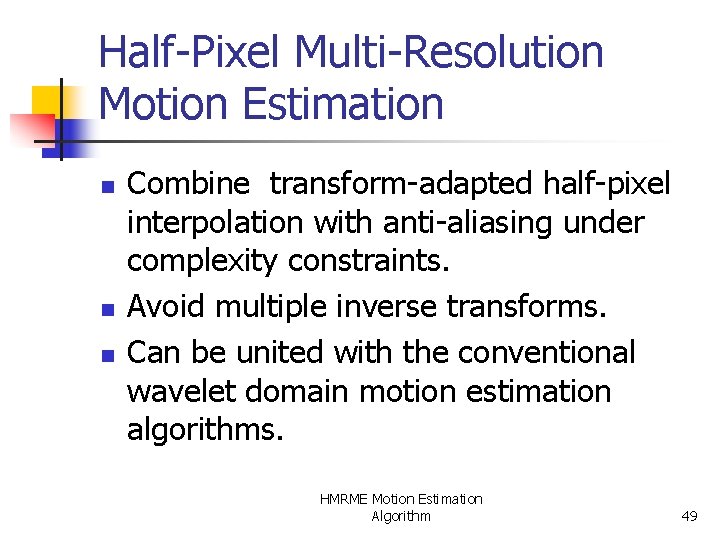 Half-Pixel Multi-Resolution Motion Estimation

- Combine transform-adapted half-pixel interpolation with anti-aliasing under complexity constraints.
- Avoid multiple inverse transforms.
- Can be united with the conventional wavelet domain motion estimation algorithms.

HMRME Motion Estimation Algorithm

49